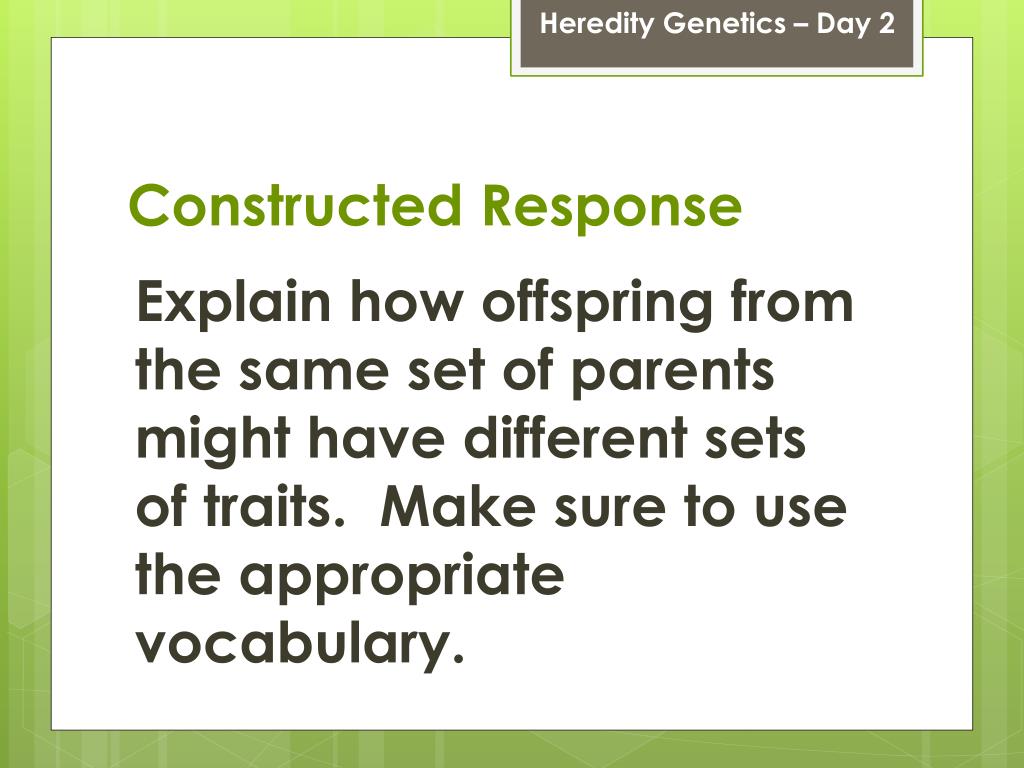 Heredity Genetics – Day 2

Constructed Response

Explain how offspring from the same set of parents might have different sets of traits.  Make sure to use the appropriate vocabulary.